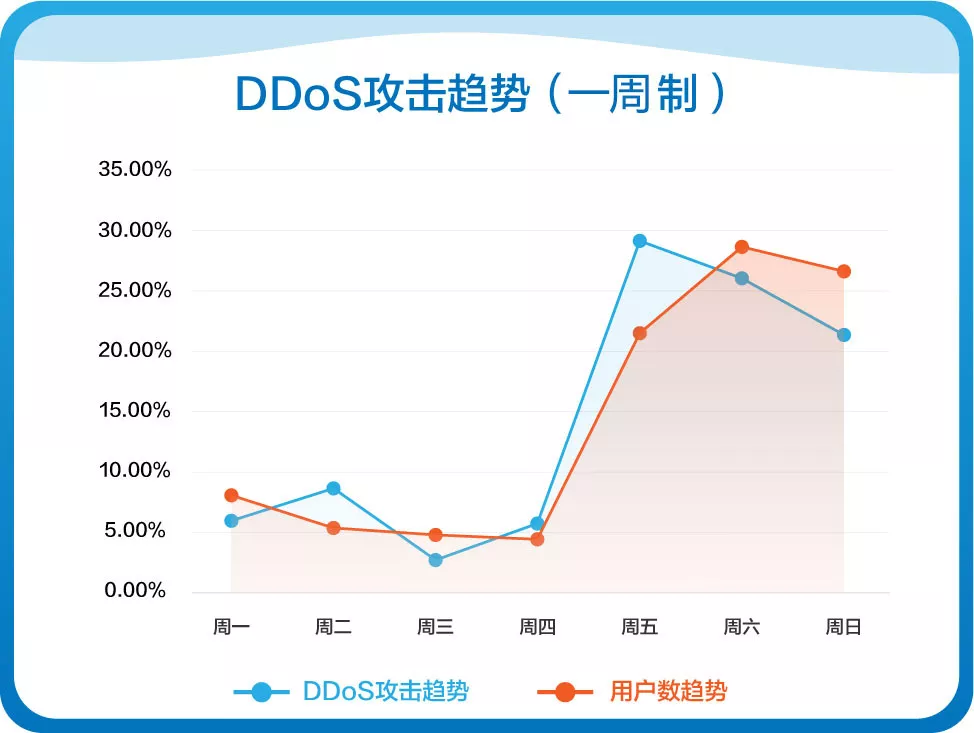 DDoS攻击趋势（一周制）

35.00%
30.00%
25.00%
20.00%
15.00%
10.00%
5.00%
0.00%

周一 周二 周三 周四 周五 周六 周日

DDoS攻击趋势 用户数趋势